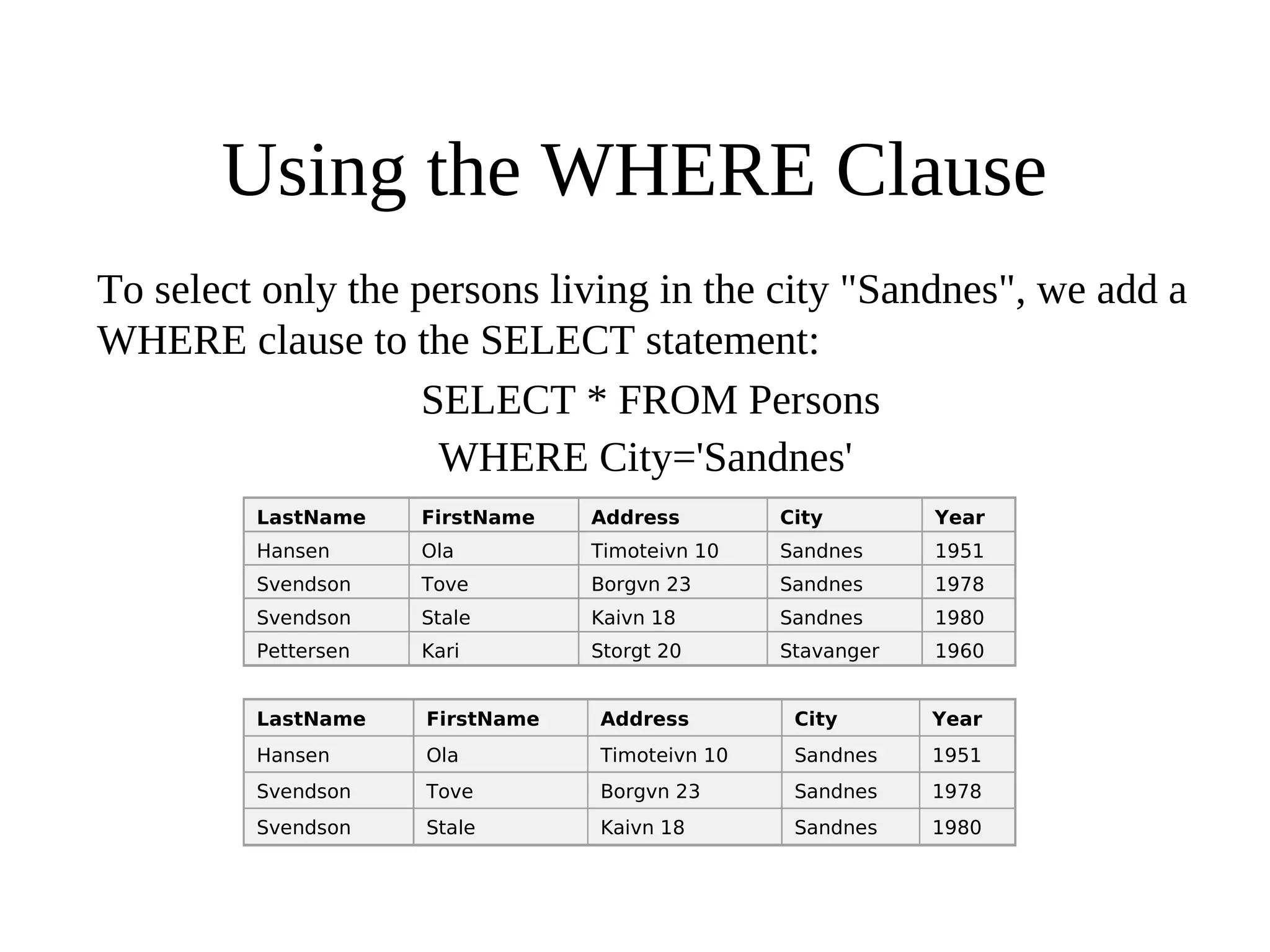 Using the WHERE Clause

To select only the persons living in the city "Sandnes", we add a WHERE clause to the SELECT statement:

SELECT * FROM Persons
WHERE City='Sandnes'

| LastName | FirstName | Address | City | Year |
|---|---|---|---|---|
| Hansen | Ola | Timoteivn 10 | Sandnes | 1951 |
| Svendson | Tove | Borgvn 23 | Sandnes | 1978 |
| Svendson | Stale | Kaivn 18 | Sandnes | 1980 |
| Pettersen | Kari | Storgt 20 | Stavanger | 1960 |

| LastName | FirstName | Address | City | Year |
|---|---|---|---|---|
| Hansen | Ola | Timoteivn 10 | Sandnes | 1951 |
| Svendson | Tove | Borgvn 23 | Sandnes | 1978 |
| Svendson | Stale | Kaivn 18 | Sandnes | 1980 |